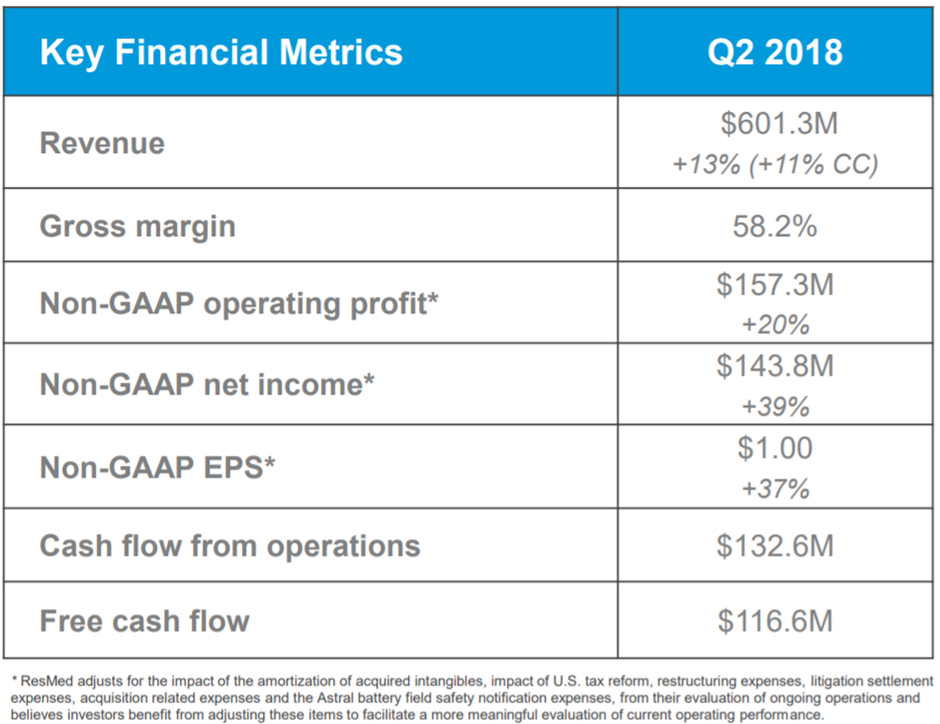 | Key Financial Metrics | Q2 2018 |
|---|---|
| Revenue | \$601.3M +13% (+11% CC) |
| Gross margin | 58.2% |
| Non-GAAP operating profit* | \$157.3M +20% |
| Non-GAAP net income* | \$143.8M +39% |
| Non-GAAP EPS* | \$1.00 +37% |
| Cash flow from operations | \$132.6M |
| Free cash flow | \$116.6M |

* ResMed adjusts for the impact of the amortization of acquired intangibles, impact of U.S. tax reform, restructuring expenses, litigation settlement expenses, acquisition related expenses and the Astral battery field safety notification expenses, from their evaluation of ongoing operations and believes investors benefit from adjusting these items to facilitate a more meaningful evaluation of current operating performance.